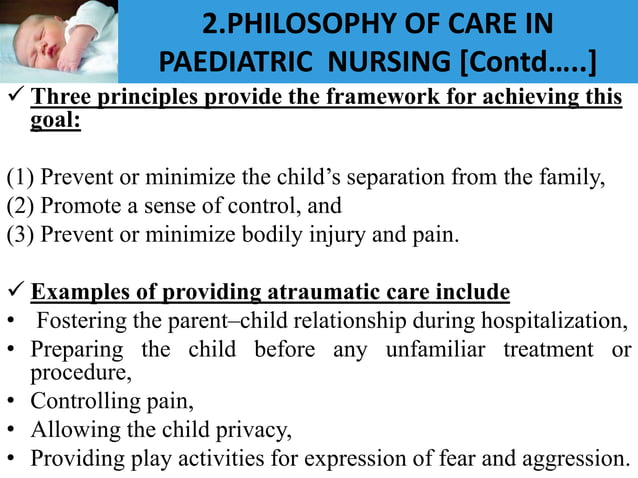 2.PHILOSOPHY OF CARE IN PAEDIATRIC NURSING [Contd…..]

✓ Three principles provide the framework for achieving this goal:

(1) Prevent or minimize the child's separation from the family,
(2) Promote a sense of control, and
(3) Prevent or minimize bodily injury and pain.

✓ Examples of providing atraumatic care include
• Fostering the parent–child relationship during hospitalization,
• Preparing the child before any unfamiliar treatment or procedure,
• Controlling pain,
• Allowing the child privacy,
• Providing play activities for expression of fear and aggression.